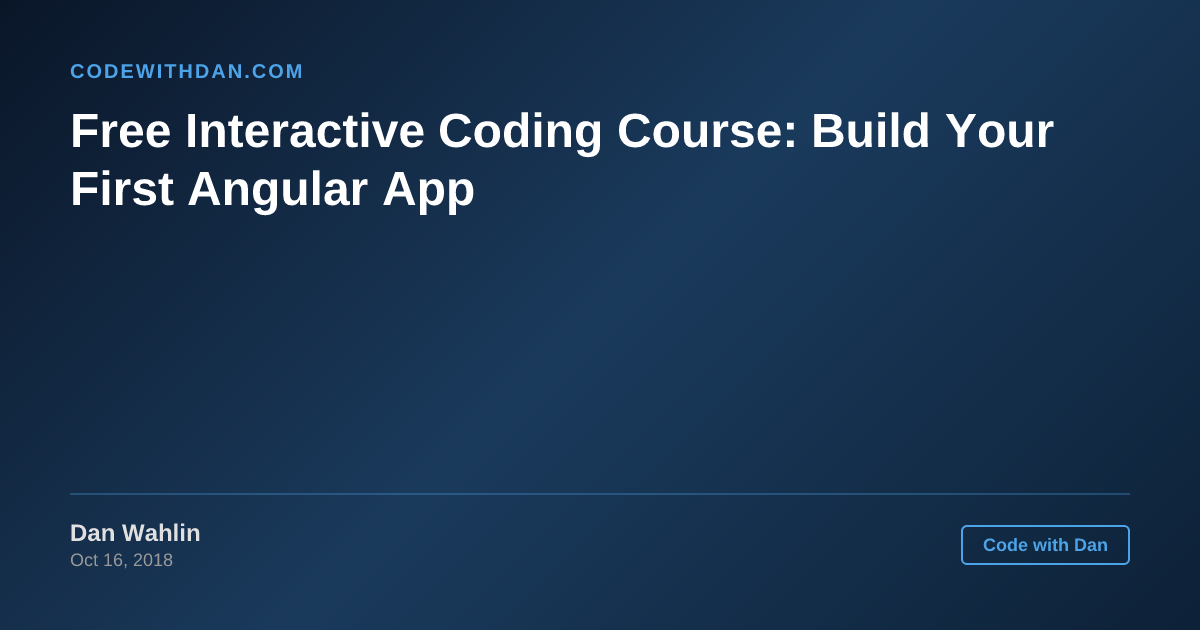 CODEWITHDAN.COM

Free Interactive Coding Course: Build Your First Angular App

Dan Wahlin
Oct 16, 2018

Code with Dan